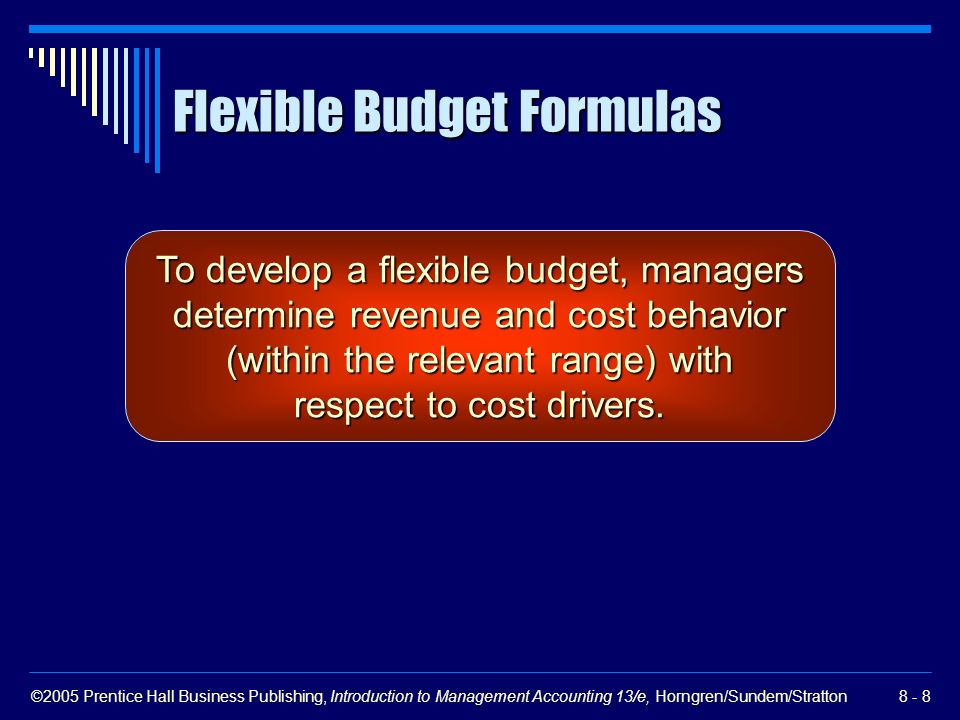 Flexible Budget Formulas

To develop a flexible budget, managers determine revenue and cost behavior (within the relevant range) with respect to cost drivers.

©2005 Prentice Hall Business Publishing, Introduction to Management Accounting 13/e, Horngren/Sundem/Stratton

8 - 8